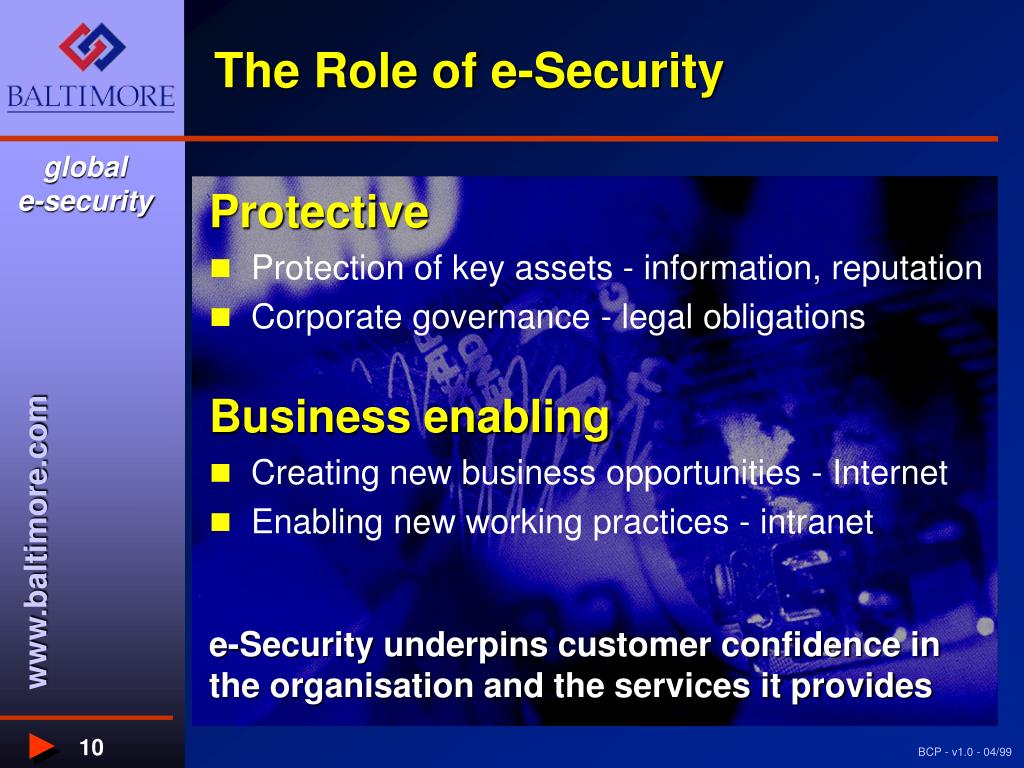 BALTIMORE

The Role of e-Security

global e-security

Protective
- Protection of key assets - information, reputation
- Corporate governance - legal obligations

Business enabling
- Creating new business opportunities - Internet
- Enabling new working practices - intranet

e-Security underpins customer confidence in the organisation and the services it provides

www.baltimore.com

10

BCP - v1.0 - 04/99